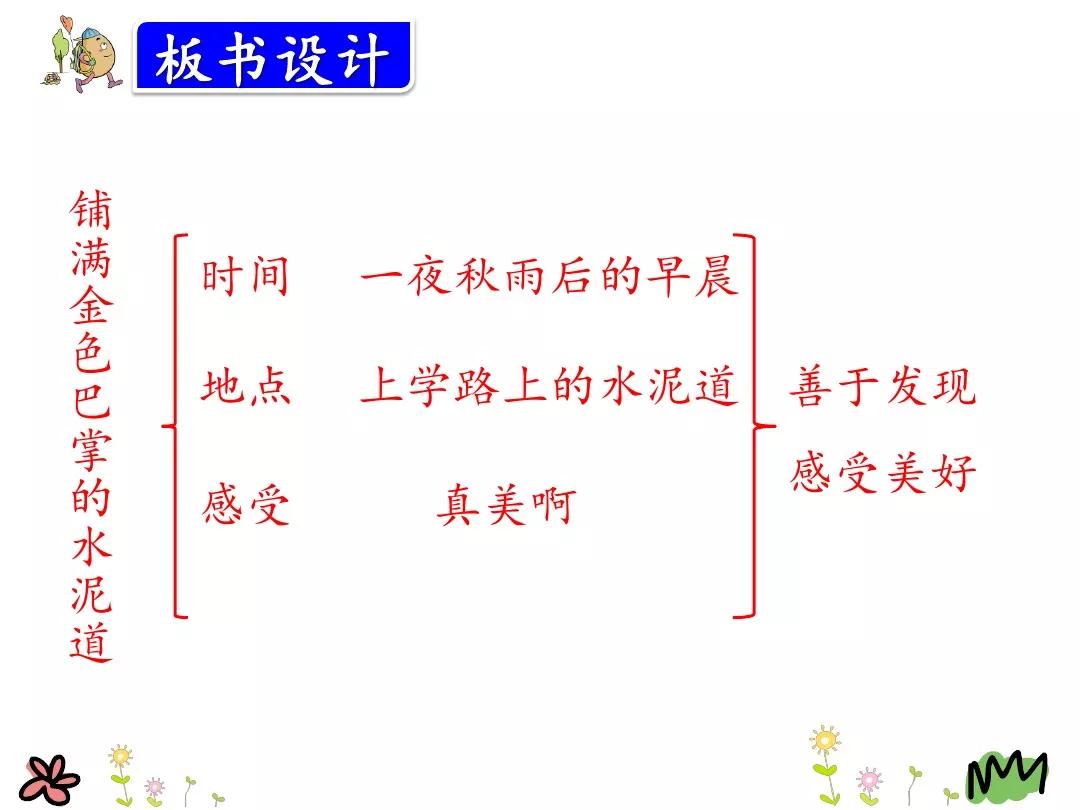 板书设计

铺满金色巴掌的水泥道

时间　一夜秋雨后的早晨

地点　上学路上的水泥道

感受　真美啊

善于发现
感受美好